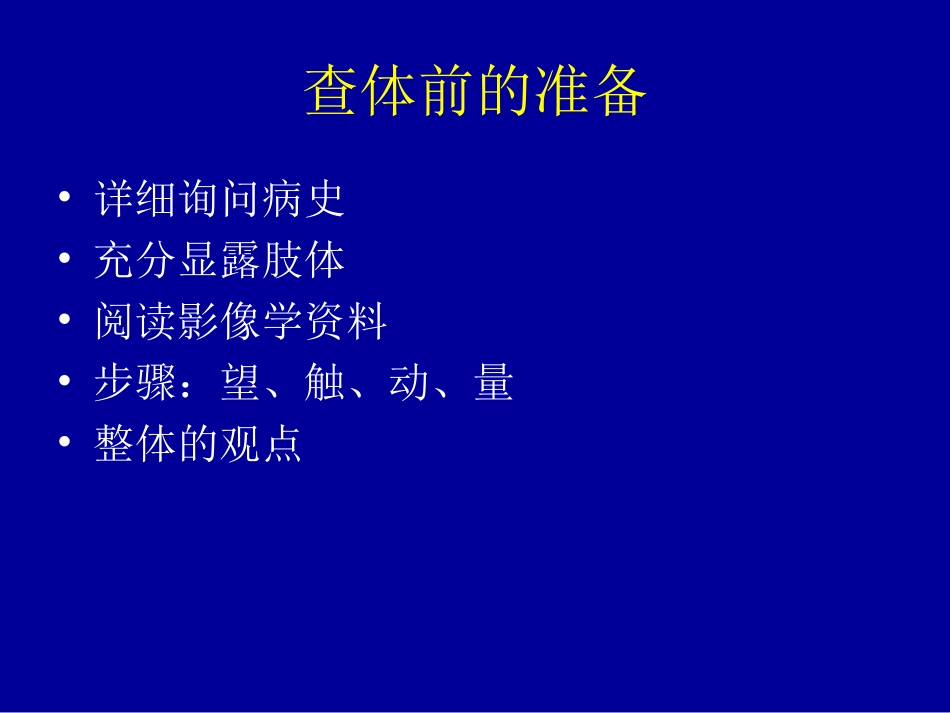 查体前的准备

• 详细询问病史
• 充分显露肢体
• 阅读影像学资料
• 步骤：望、触、动、量
• 整体的观点